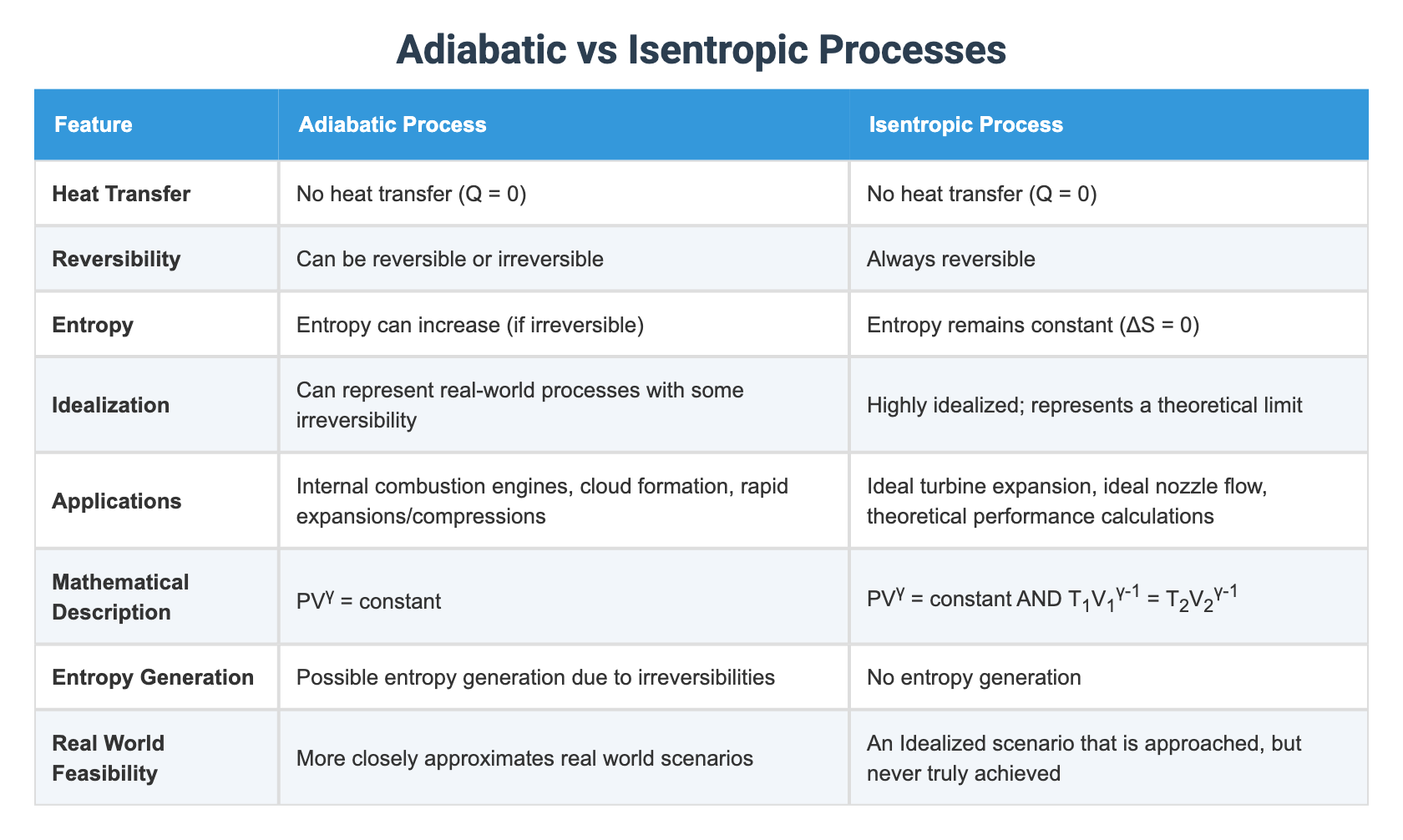 Adiabatic vs Isentropic Processes

| Feature | Adiabatic Process | Isentropic Process |
|---|---|---|
| Heat Transfer | No heat transfer (Q = 0) | No heat transfer (Q = 0) |
| Reversibility | Can be reversible or irreversible | Always reversible |
| Entropy | Entropy can increase (if irreversible) | Entropy remains constant (ΔS = 0) |
| Idealization | Can represent real-world processes with some irreversibility | Highly idealized; represents a theoretical limit |
| Applications | Internal combustion engines, cloud formation, rapid expansions/compressions | Ideal turbine expansion, ideal nozzle flow, theoretical performance calculations |
| Mathematical Description | $PV^{\gamma}$ = constant | $PV^{\gamma}$ = constant AND $T_1V_1^{\gamma-1} = T_2V_2^{\gamma-1}$ |
| Entropy Generation | Possible entropy generation due to irreversibilities | No entropy generation |
| Real World Feasibility | More closely approximates real world scenarios | An Idealized scenario that is approached, but never truly achieved |